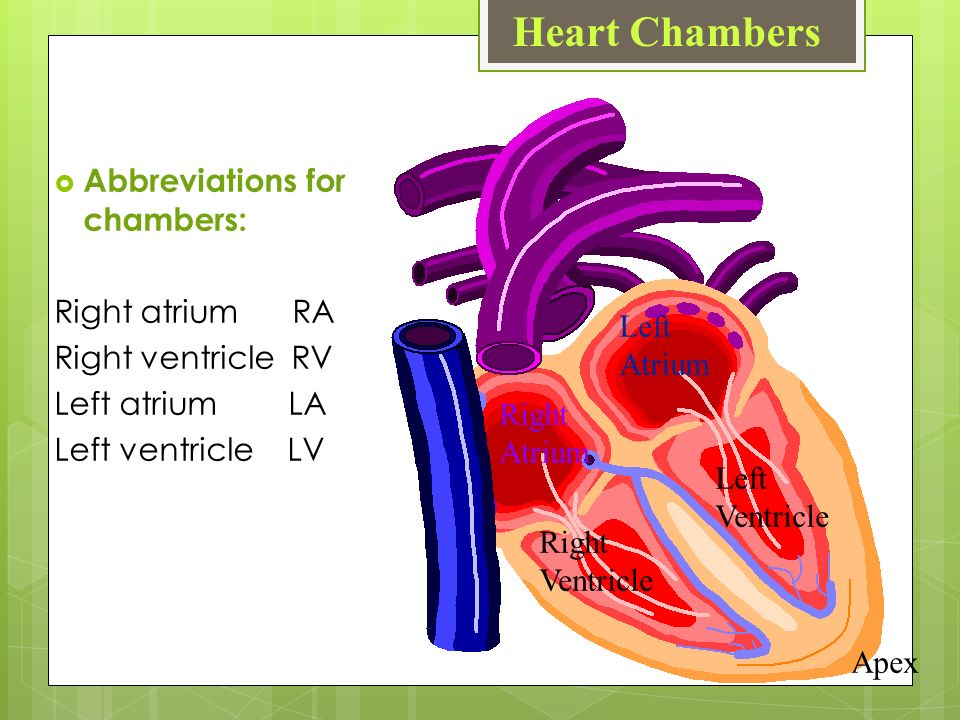 Heart Chambers

Abbreviations for chambers:

Right atrium RA
Right ventricle RV
Left atrium LA
Left ventricle LV

Left Atrium

Right Atrium

Left Ventricle

Right Ventricle

Apex